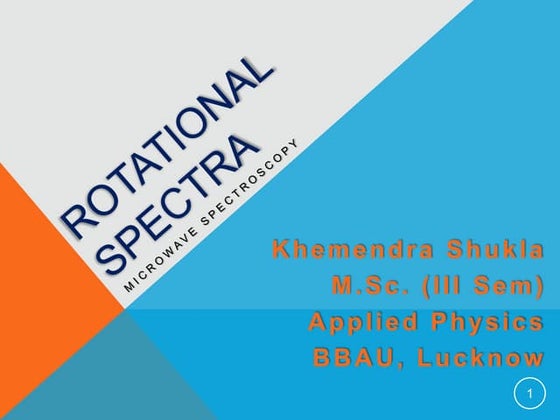 ROTATIONAL SPECTRA

MICROWAVE SPECTROSCOPY

Khemendra Shukla
M.Sc. (III Sem)
Applied Physics
BBAU, Lucknow

1